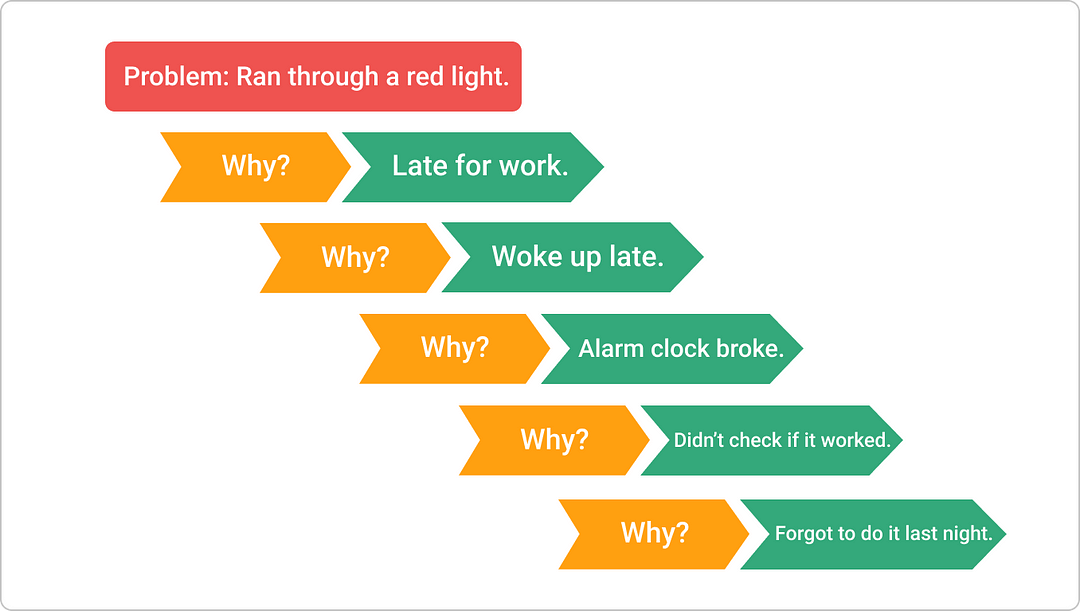 Problem: Ran through a red light.

Why? Late for work.

Why? Woke up late.

Why? Alarm clock broke.

Why? Didn't check if it worked.

Why? Forgot to do it last night.